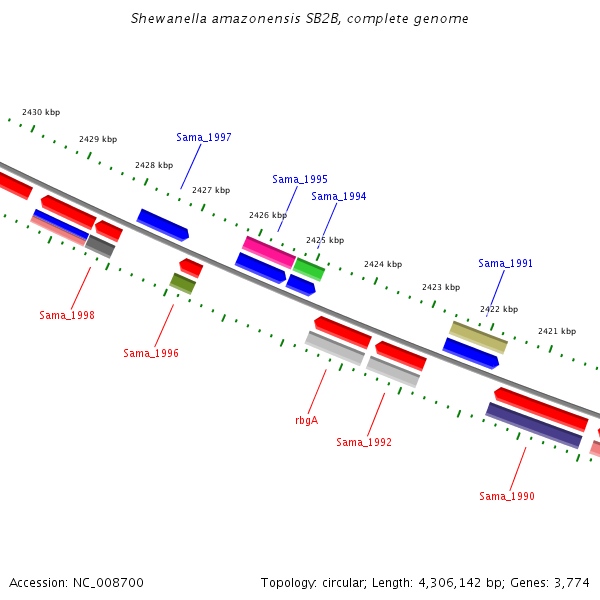 Shewanella amazonensis SB2B, complete genome

2430 kbp
2429 kbp
2428 kbp
2427 kbp
2426 kbp
2425 kbp
2424 kbp
2423 kbp
2422 kbp
2421 kbp

Sama_1997
Sama_1995
Sama_1994
Sama_1991
Sama_1998
Sama_1996
rbgA
Sama_1992
Sama_1990

Accession: NC_008700

Topology: circular; Length: 4,306,142 bp; Genes: 3,774